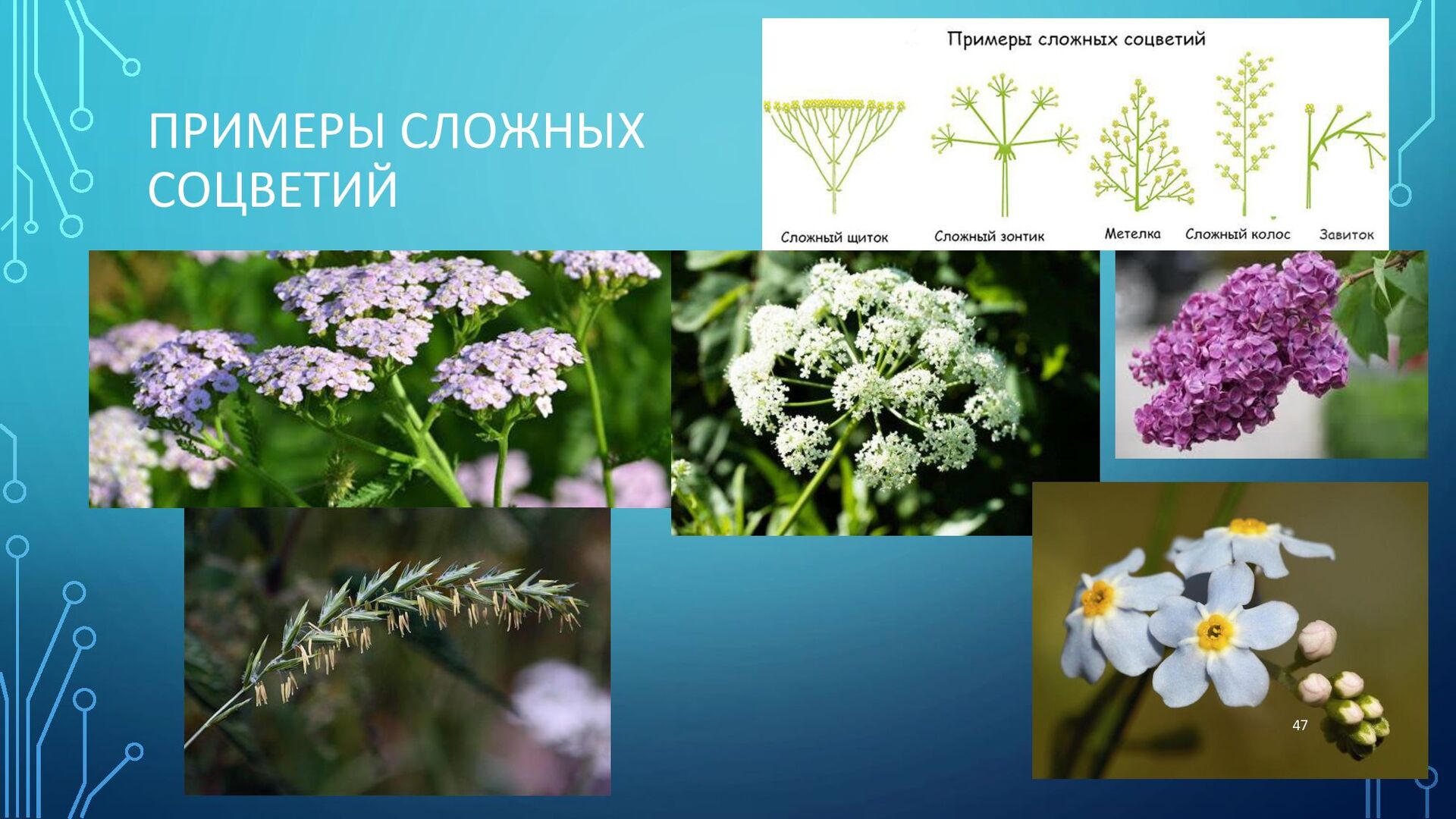 ПРИМЕРЫ СЛОЖНЫХ СОЦВЕТИЙ

Примеры сложных соцветий

Сложный щиток

Сложный зонтик

Метелка

Сложный колос

Завиток

47